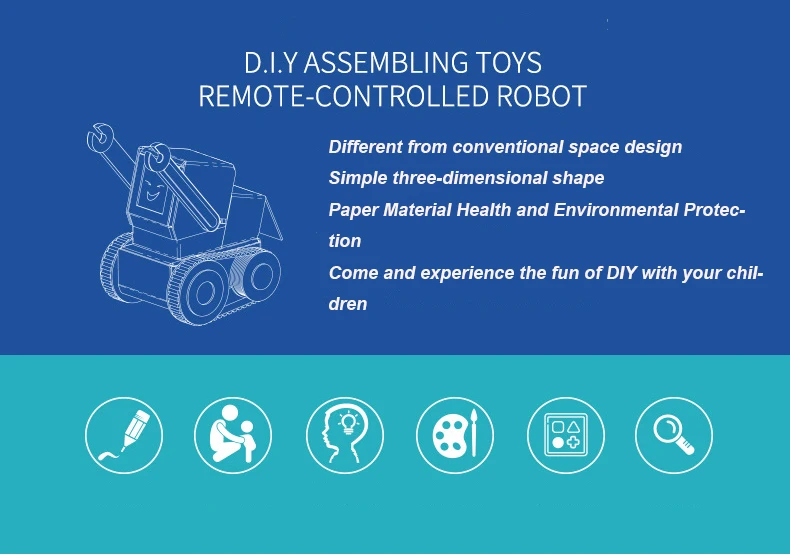 D.I.Y ASSEMBLING TOYS
REMOTE-CONTROLLED ROBOT

Different from conventional space design
Simple three-dimensional shape
Paper Material Health and Environmental Protection
Come and experience the fun of DIY with your children